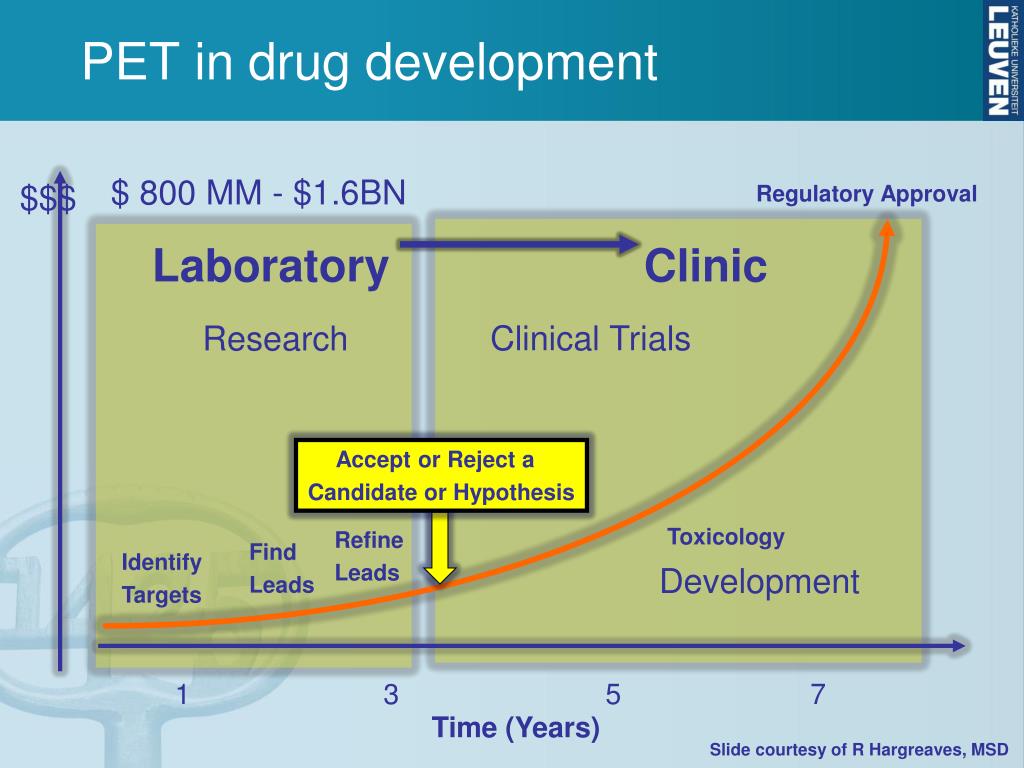 PET in drug development

KATHOLIEKE UNIVERSITEIT LEUVEN

$$$

$ 800 MM - $1.6BN

Regulatory Approval

Laboratory

Clinic

Research

Clinical Trials

Accept or Reject a Candidate or Hypothesis

Identify Targets

Find Leads

Refine Leads

Toxicology

Development

1

3

5

7

Time (Years)

Slide courtesy of R Hargreaves, MSD